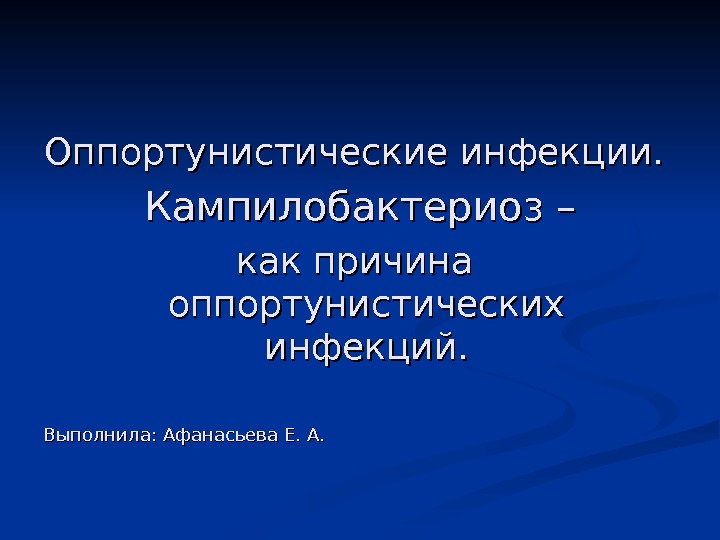 Оппортунистические инфекции.
Кампилобактериоз –
как причина оппортунистических инфекций.

Выполнила: Афанасьева Е. А.